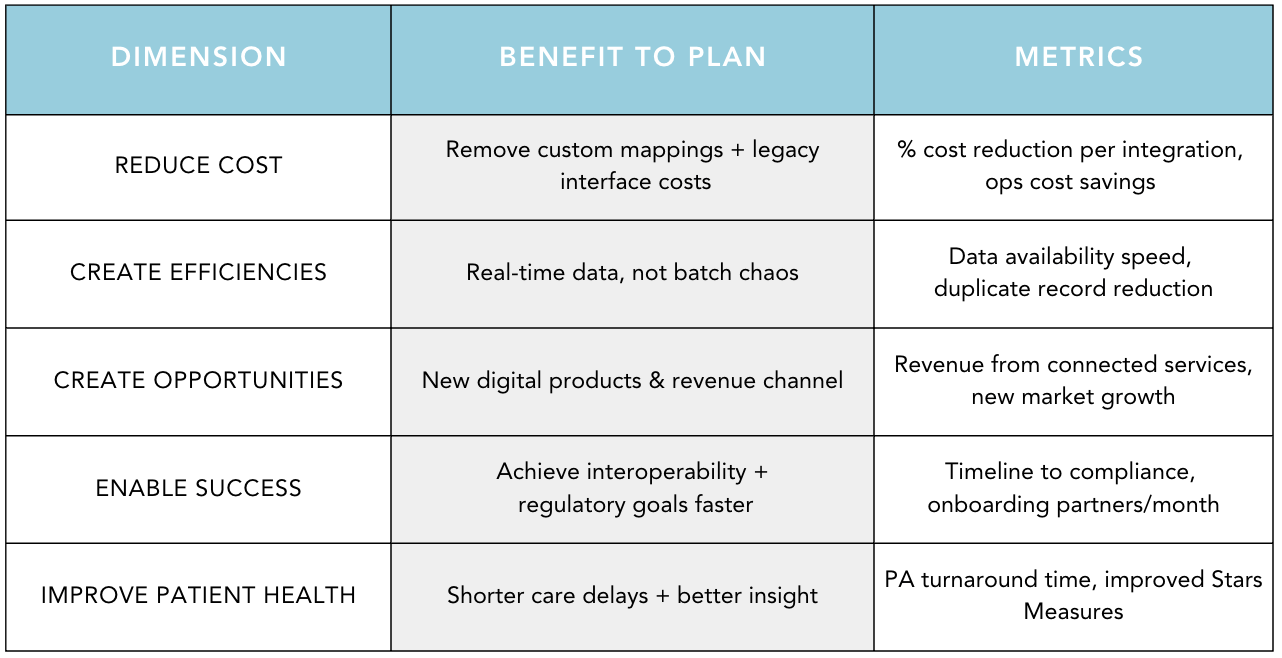 | DIMENSION | BENEFIT TO PLAN | METRICS |
|---|---|---|
| REDUCE COST | Remove custom mappings + legacy interface costs | % cost reduction per integration, ops cost savings |
| CREATE EFFICIENCIES | Real-time data, not batch chaos | Data availability speed, duplicate record reduction |
| CREATE OPPORTUNITIES | New digital products & revenue channel | Revenue from connected services, new market growth |
| ENABLE SUCCESS | Achieve interoperability + regulatory goals faster | Timeline to compliance, onboarding partners/month |
| IMPROVE PATIENT HEALTH | Shorter care delays + better insight | PA turnaround time, improved Stars Measures |